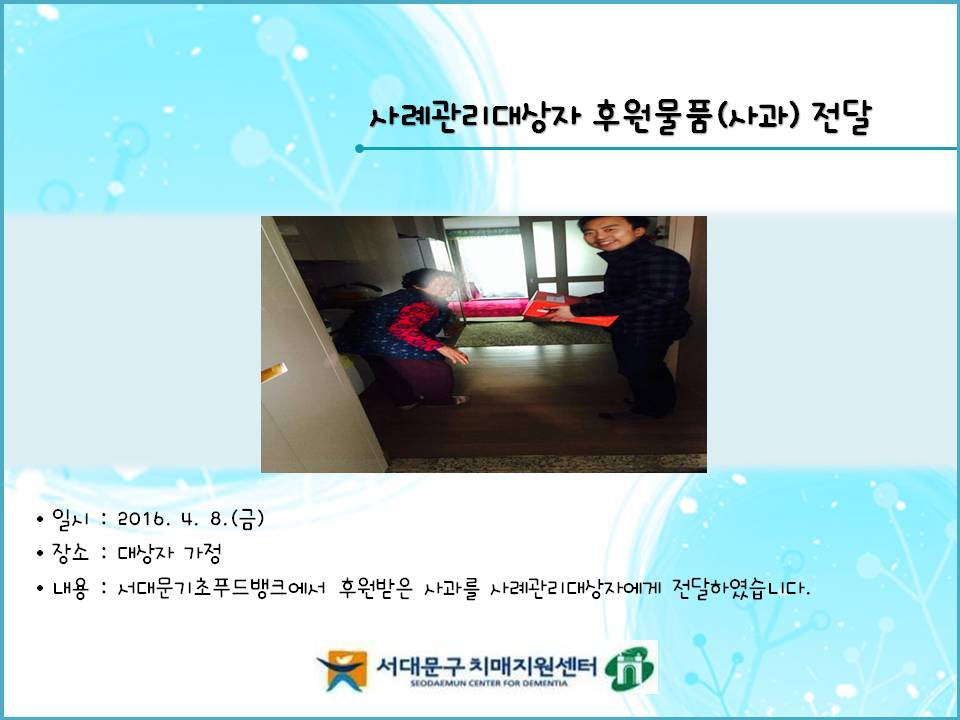 사례관리대상자 후원물품(사과) 전달

• 일시 : 2016. 4. 8.(금)
• 장소 : 대상자 가정
• 내용 : 서대문기초푸드뱅크에서 후원받은 사과를 사례관리대상자에게 전달하였습니다.

서대문구 치매지원센터
SEODAEMUN CENTER FOR DEMENTIA